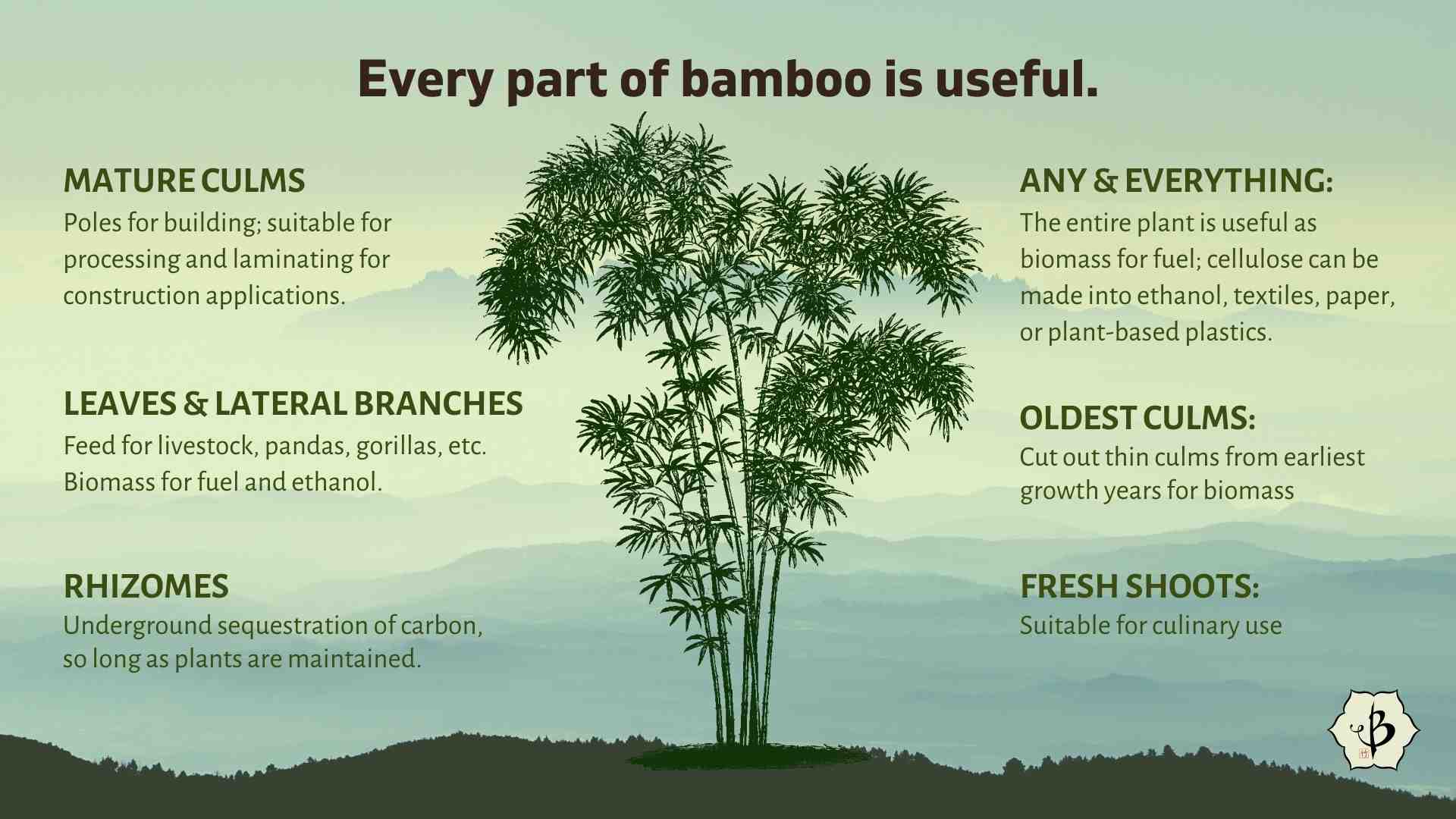 Every part of bamboo is useful.

MATURE CULMS
Poles for building; suitable for processing and laminating for construction applications.

LEAVES & LATERAL BRANCHES
Feed for livestock, pandas, gorillas, etc. Biomass for fuel and ethanol.

RHIZOMES
Underground sequestration of carbon, so long as plants are maintained.

ANY & EVERYTHING:
The entire plant is useful as biomass for fuel; cellulose can be made into ethanol, textiles, paper, or plant-based plastics.

OLDEST CULMS:
Cut out thin culms from earliest growth years for biomass

FRESH SHOOTS:
Suitable for culinary use

B